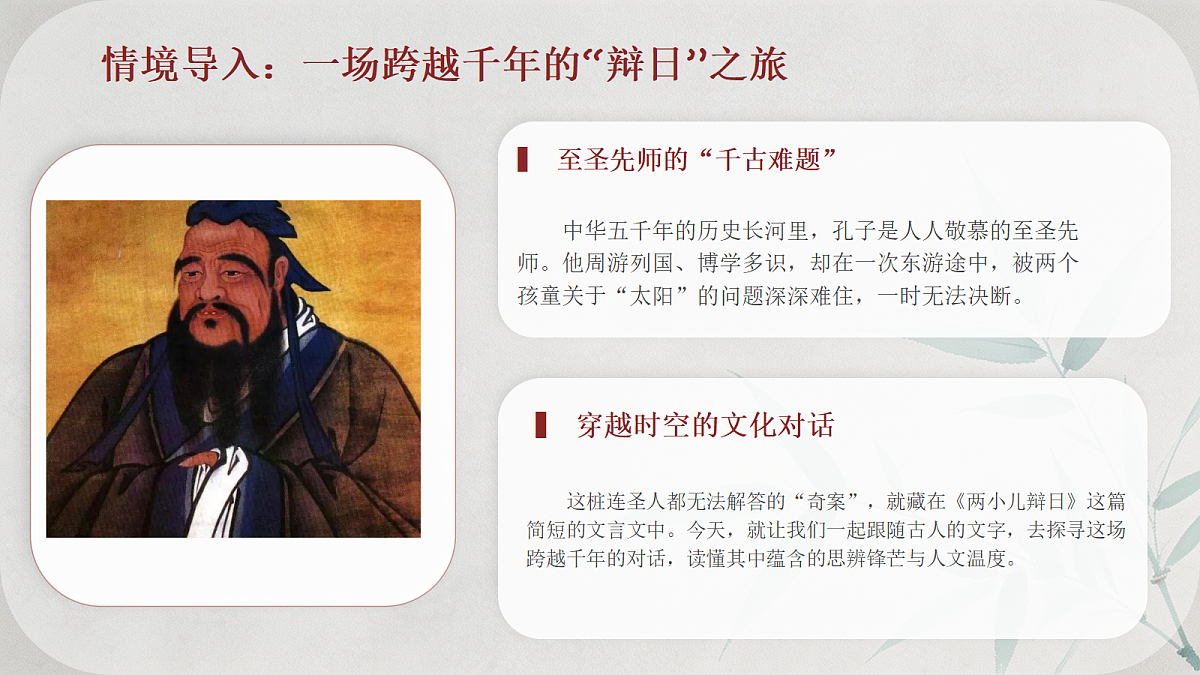 情境导入：一场跨越千年的“辩日”之旅

至圣先师的“千古难题”

中华五千年的历史长河里，孔子是人人敬慕的至圣先师。他周游列国、博学多识，却在一次东游途中，被两个孩童关于“太阳”的问题深深难住，一时无法决断。

穿越时空的文化对话

这桩连圣人都无法解答的“奇案”，就藏在《两小儿辩日》这篇简短的文言文中。今天，就让我们一起跟随古人的文字，去探寻这场跨越千年的对话，读懂其中蕴含的思辨锋芒与人文温度。